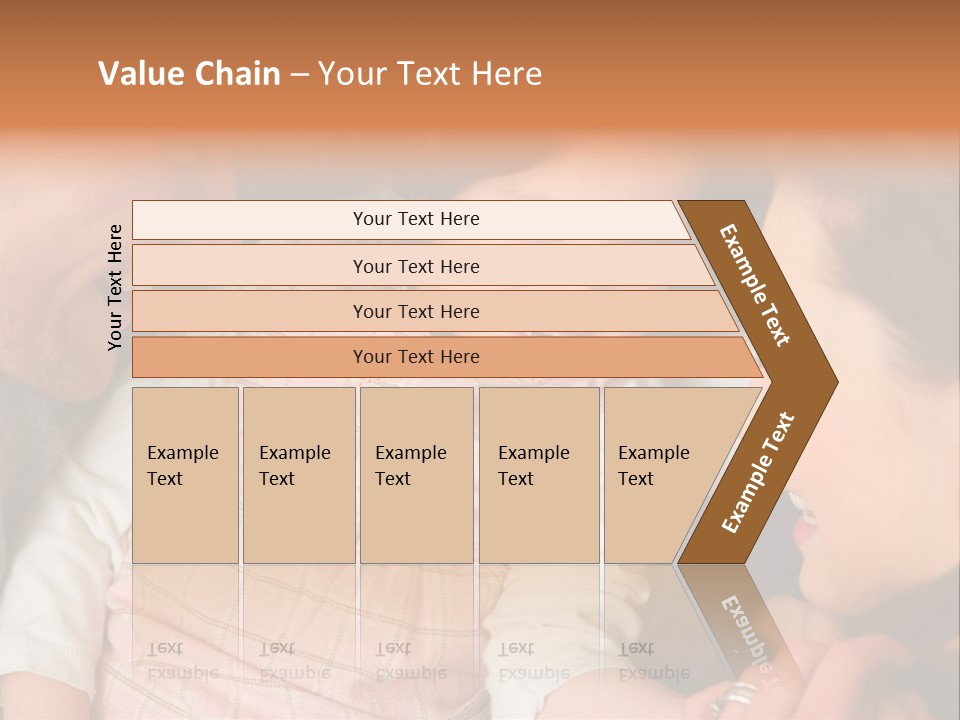 Value Chain – Your Text Here

Your Text Here

Your Text Here

Your Text Here

Your Text Here

Your Text Here

Example Text

Example Text

Example Text

Example Text

Example Text

Example Text

Example Text